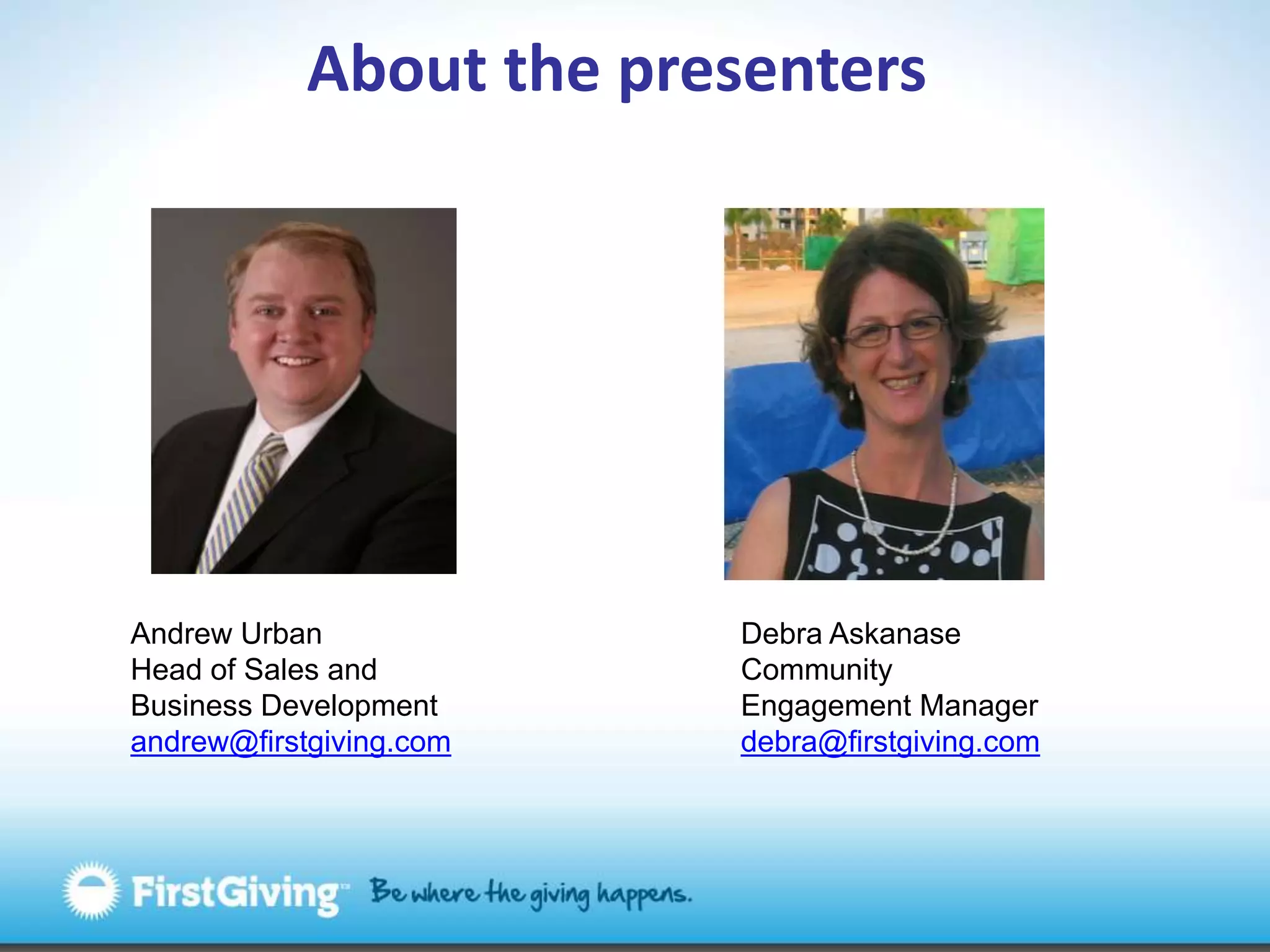 About the presenters

Andrew Urban
Head of Sales and Business Development
andrew@firstgiving.com

Debra Askanase
Community Engagement Manager
debra@firstgiving.com

FirstGiving™ Be where the giving happens.